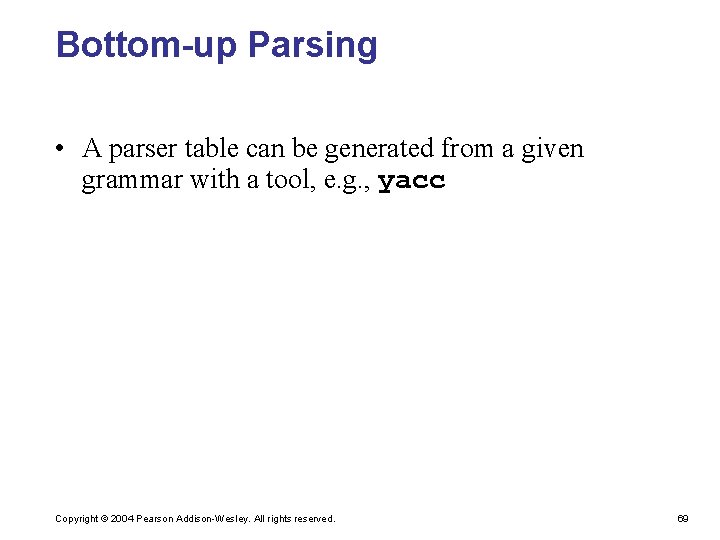 Bottom-up Parsing

• A parser table can be generated from a given grammar with a tool, e.g., yacc

Copyright © 2004 Pearson Addison-Wesley. All rights reserved.

69